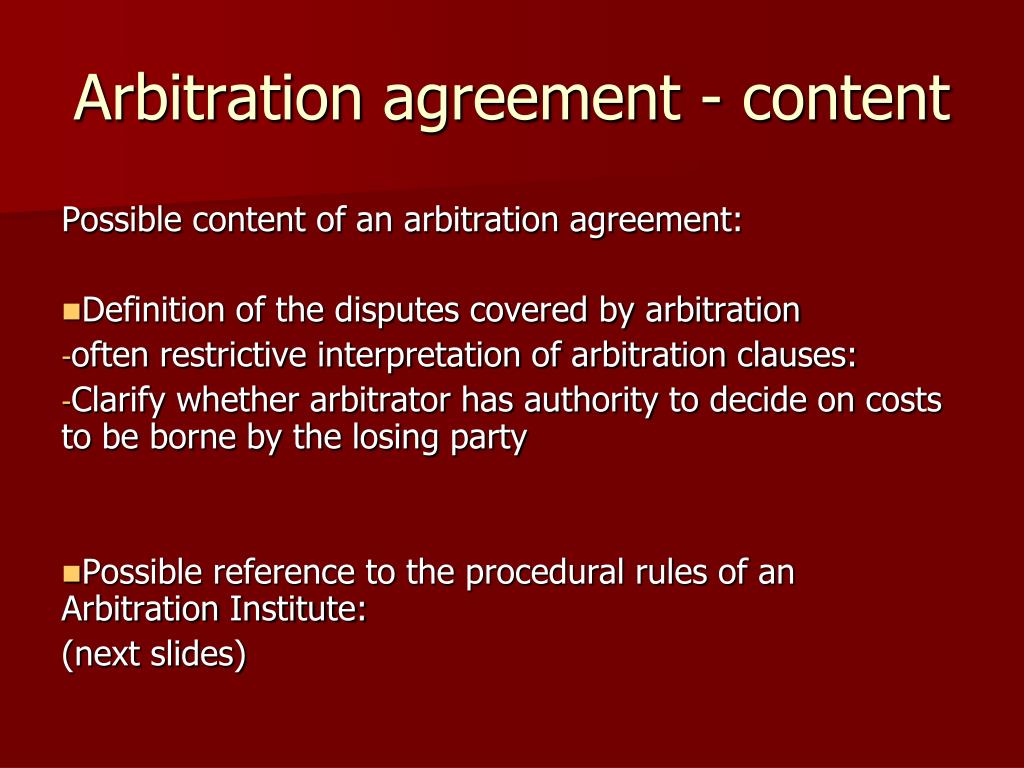 Arbitration agreement - content

Possible content of an arbitration agreement:

Definition of the disputes covered by arbitration
-often restrictive interpretation of arbitration clauses:
-Clarify whether arbitrator has authority to decide on costs to be borne by the losing party

Possible reference to the procedural rules of an Arbitration Institute:
(next slides)